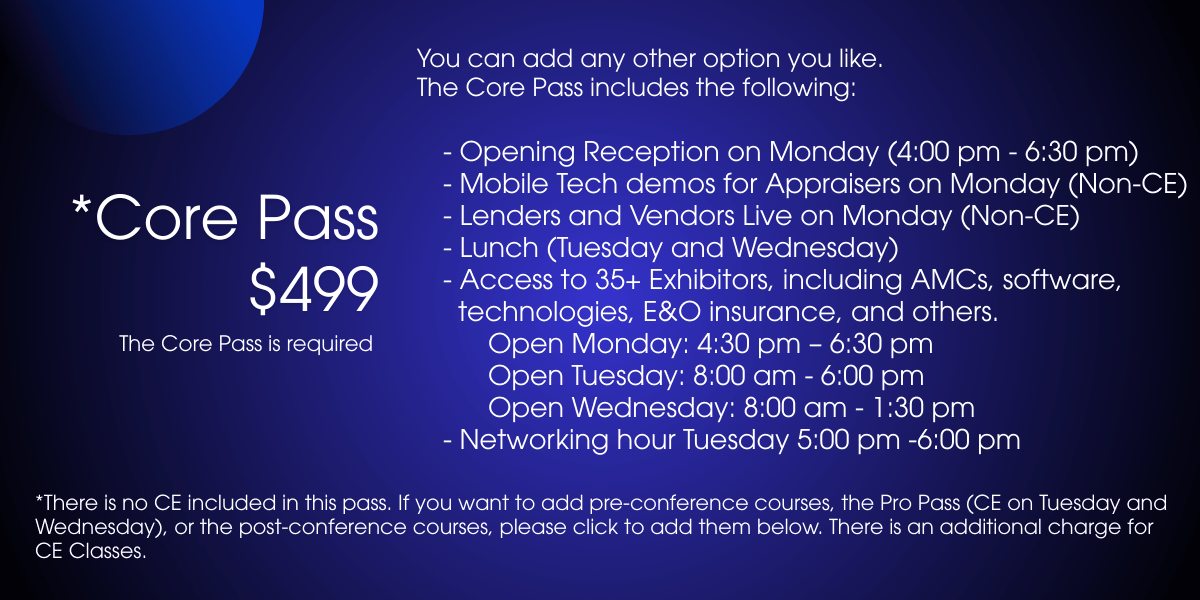 *Core Pass
$499
The Core Pass is required

You can add any other option you like.
The Core Pass includes the following:

- Opening Reception on Monday (4:00 pm - 6:30 pm)
- Mobile Tech demos for Appraisers on Monday (Non-CE)
- Lenders and Vendors Live on Monday (Non-CE)
- Lunch (Tuesday and Wednesday)
- Access to 35+ Exhibitors, including AMCs, software, technologies, E&O insurance, and others.
Open Monday: 4:30 pm – 6:30 pm
Open Tuesday: 8:00 am - 6:00 pm
Open Wednesday: 8:00 am - 1:30 pm
- Networking hour Tuesday 5:00 pm -6:00 pm

*There is no CE included in this pass. If you want to add pre-conference courses, the Pro Pass (CE on Tuesday and Wednesday), or the post-conference courses, please click to add them below. There is an additional charge for CE Classes.